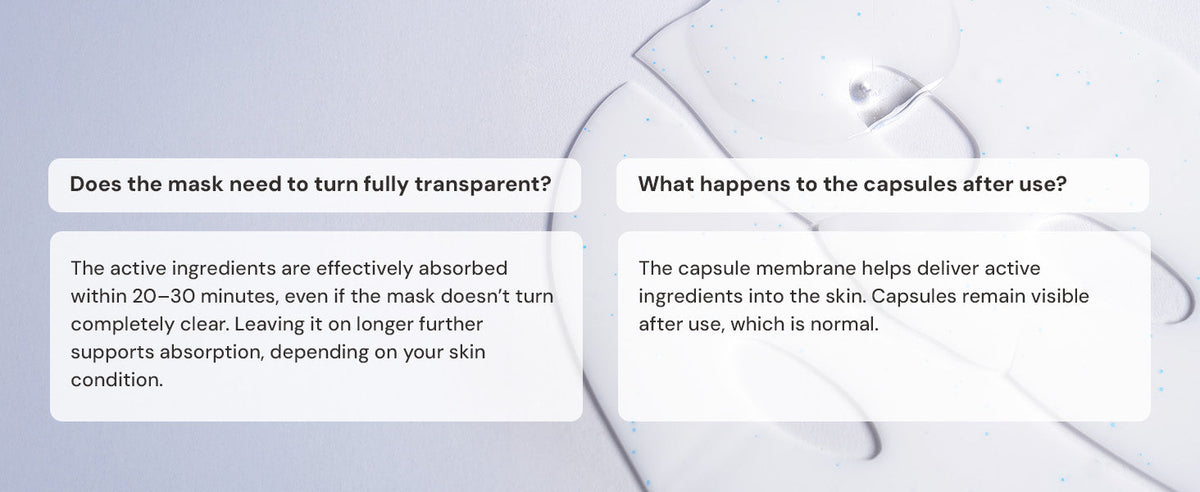 Does the mask need to turn fully transparent?

The active ingredients are effectively absorbed within 20–30 minutes, even if the mask doesn't turn completely clear. Leaving it on longer further supports absorption, depending on your skin condition.

What happens to the capsules after use?

The capsule membrane helps deliver active ingredients into the skin. Capsules remain visible after use, which is normal.